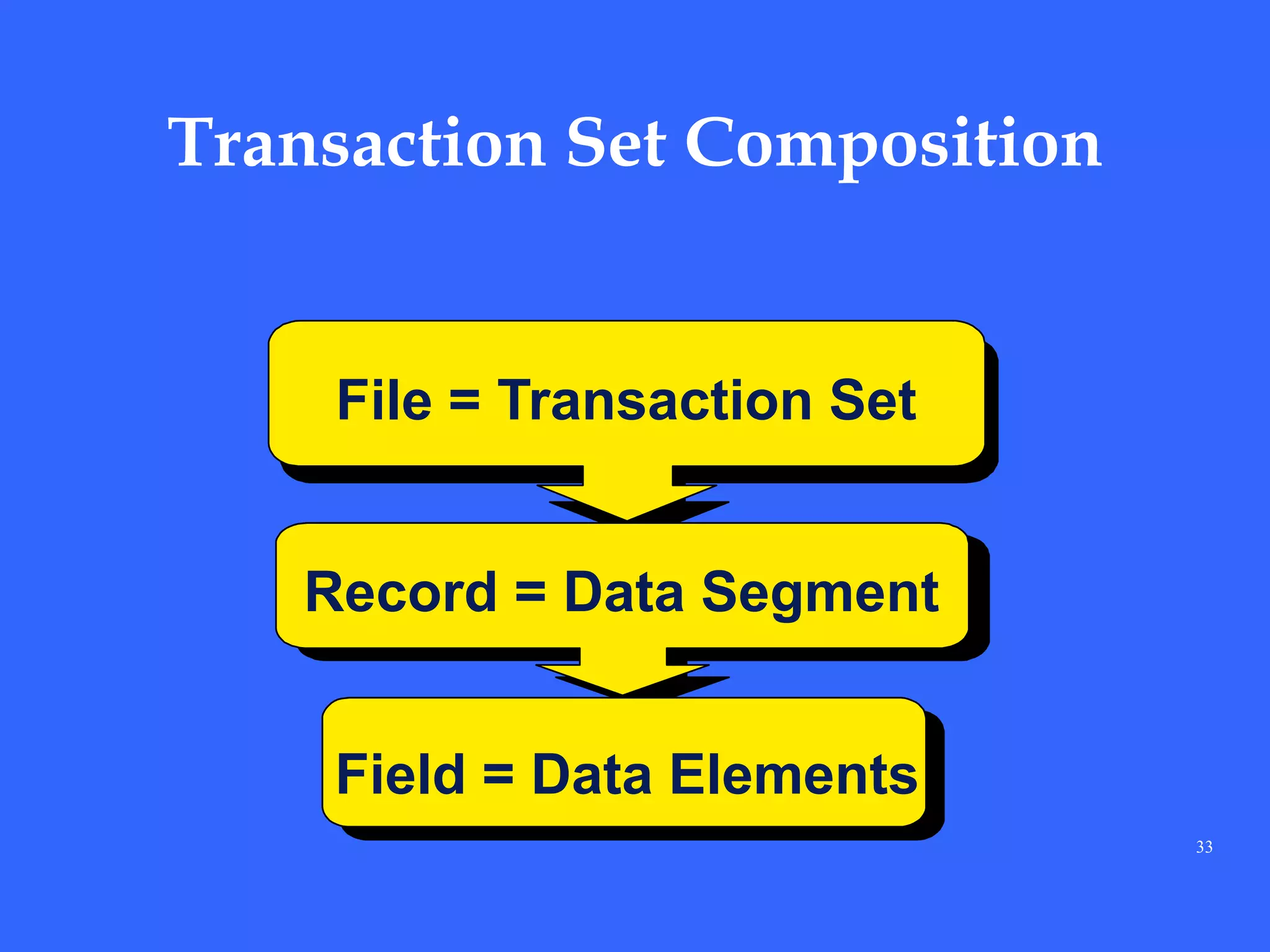 Transaction Set Composition

File = Transaction Set

Record = Data Segment

Field = Data Elements

33